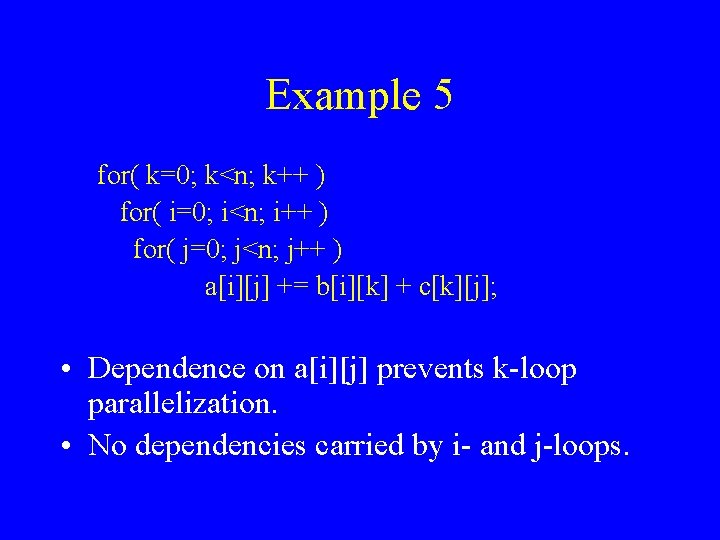 Example 5

for( k=0; k<n; k++ )
for( i=0; i<n; i++ )
for( j=0; j<n; j++ )
a[i][j] += b[i][k] + c[k][j];

• Dependence on a[i][j] prevents k-loop parallelization.
• No dependencies carried by i- and j-loops.